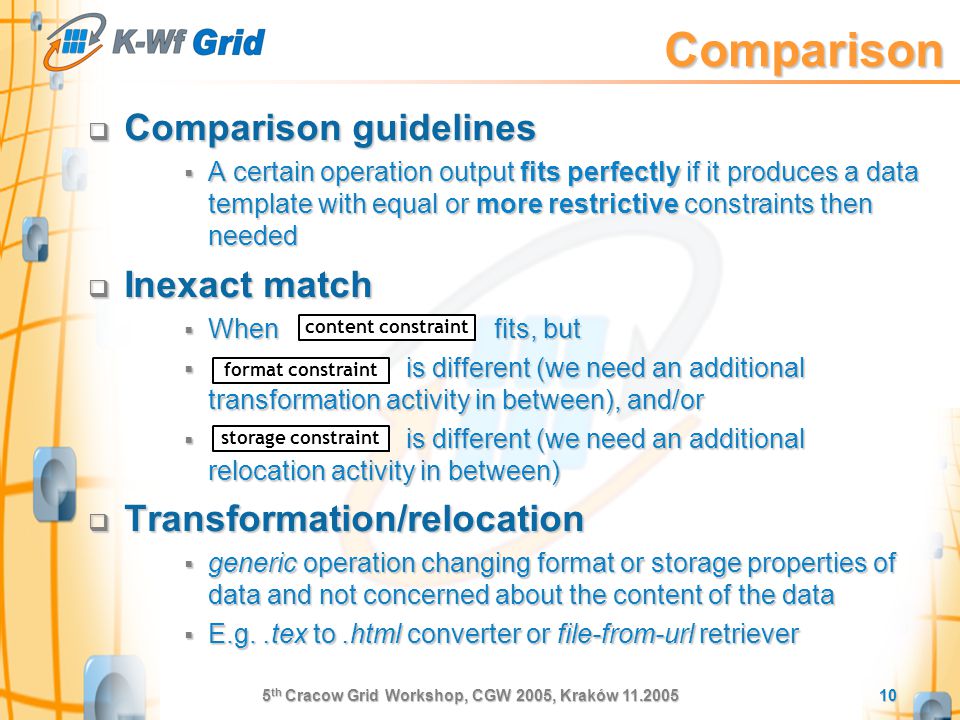 K-Wf Grid

Comparison

Comparison guidelines

A certain operation output fits perfectly if it produces a data template with equal or more restrictive constraints then needed

Inexact match

When content constraint fits, but

format constraint is different (we need an additional transformation activity in between), and/or

storage constraint is different (we need an additional relocation activity in between)

Transformation/relocation

generic operation changing format or storage properties of data and not concerned about the content of the data

E.g. .tex to .html converter or file-from-url retriever

5th Cracow Grid Workshop, CGW 2005, Kraków 11.2005

10